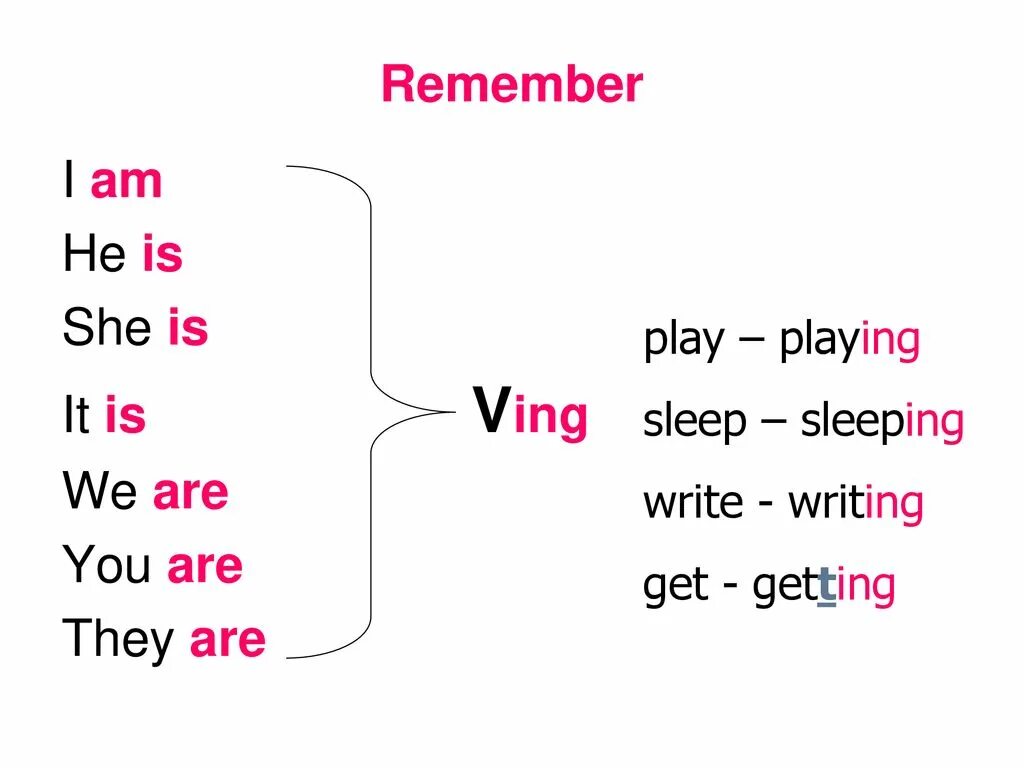 Remember

I am
He is
She is
It is
We are
You are
They are

Ving

play – playing
sleep – sleeping
write - writing
get - getting